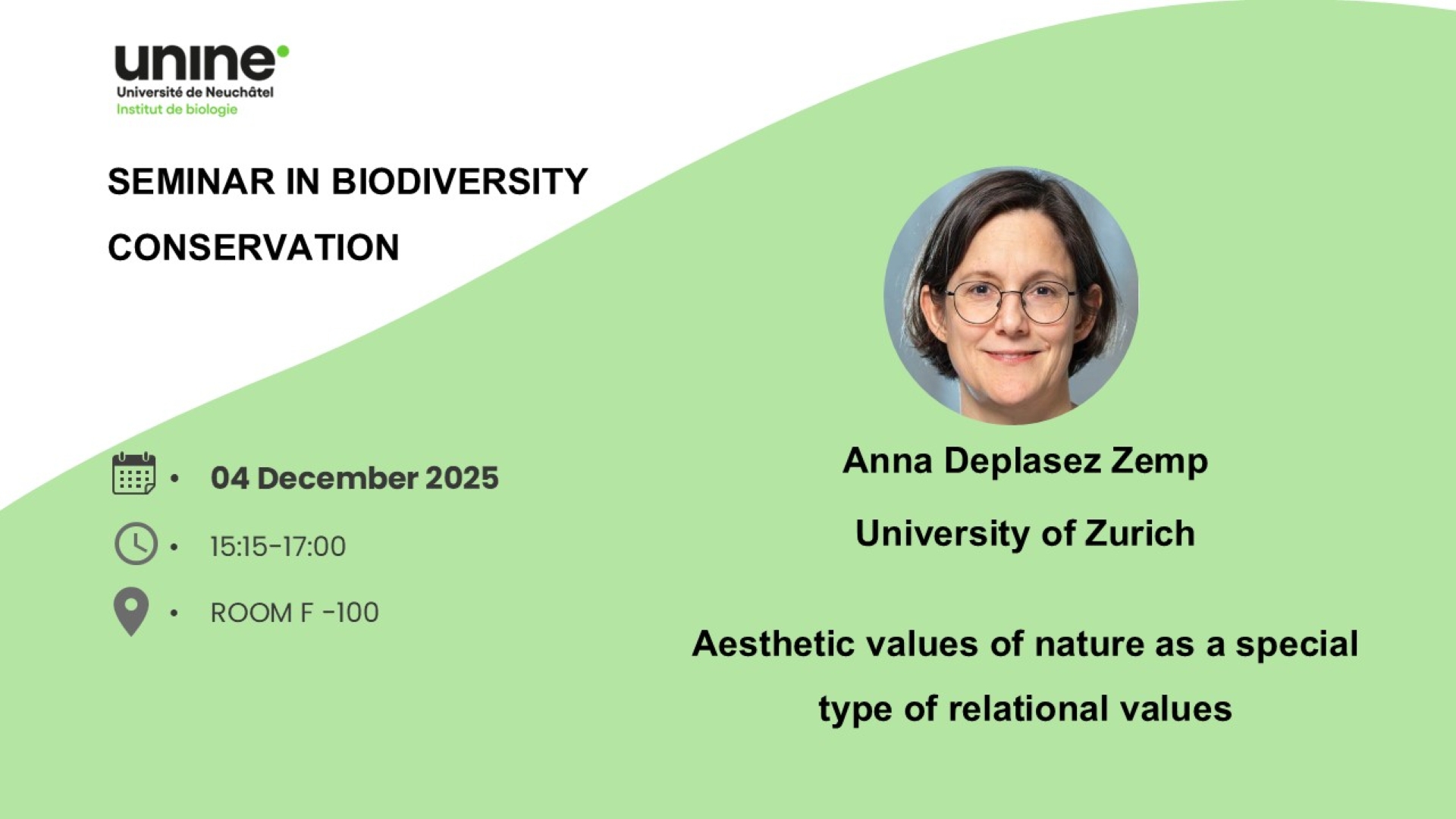 unine
Université de Neuchâtel
Institut de biologie

SEMINAR IN BIODIVERSITY CONSERVATION

• 04 December 2025

• 15:15-17:00

• ROOM F -100

Anna Deplasez Zemp

University of Zurich

Aesthetic values of nature as a special type of relational values